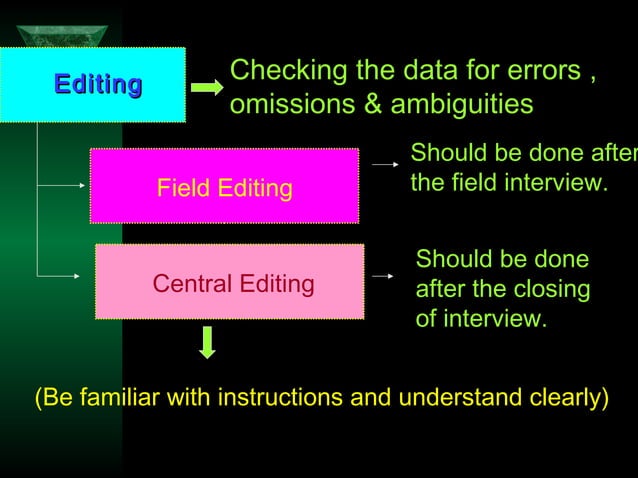 Editing

Checking the data for errors , omissions & ambiguities

Field Editing

Should be done after the field interview.

Central Editing

Should be done after the closing of interview.

(Be familiar with instructions and understand clearly)